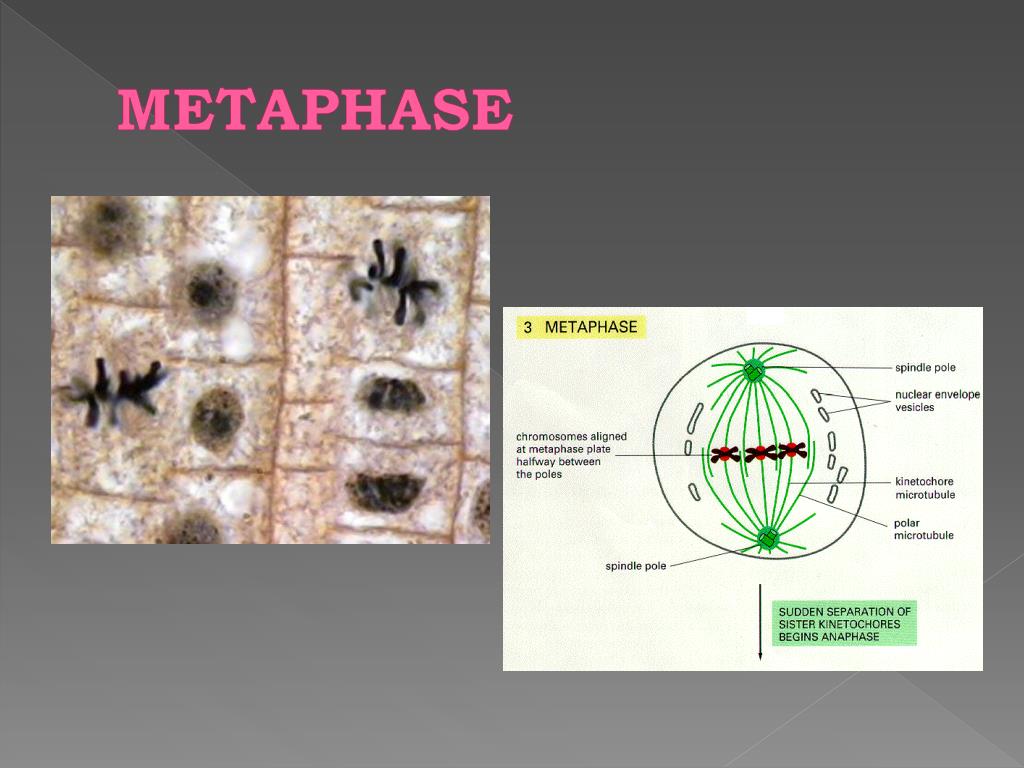 METAPHASE

3 METAPHASE

spindle pole

nuclear envelope vesicles

chromosomes aligned at metaphase plate halfway between the poles

kinetochore microtubule

polar microtubule

spindle pole

SUDDEN SEPARATION OF SISTER KINETOCHORES BEGINS ANAPHASE